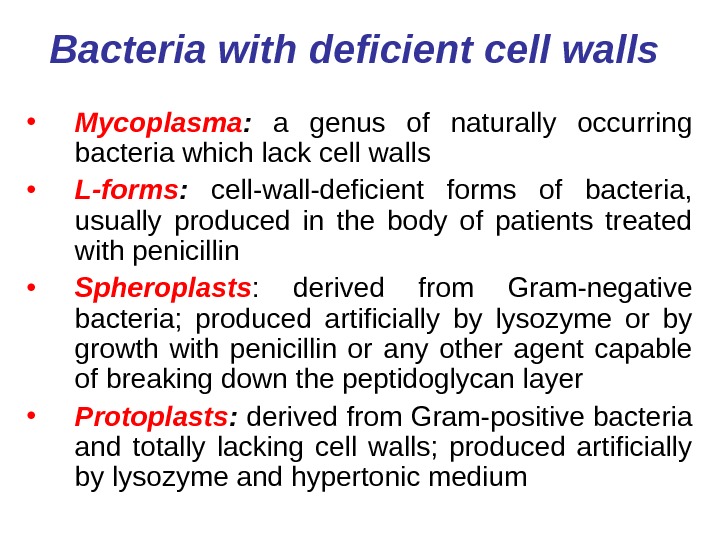 Bacteria with deficient cell walls

• Mycoplasma: a genus of naturally occurring bacteria which lack cell walls
• L-forms: cell-wall-deficient forms of bacteria, usually produced in the body of patients treated with penicillin
• Spheroplasts: derived from Gram-negative bacteria; produced artificially by lysozyme or by growth with penicillin or any other agent capable of breaking down the peptidoglycan layer
• Protoplasts: derived from Gram-positive bacteria and totally lacking cell walls; produced artificially by lysozyme and hypertonic medium